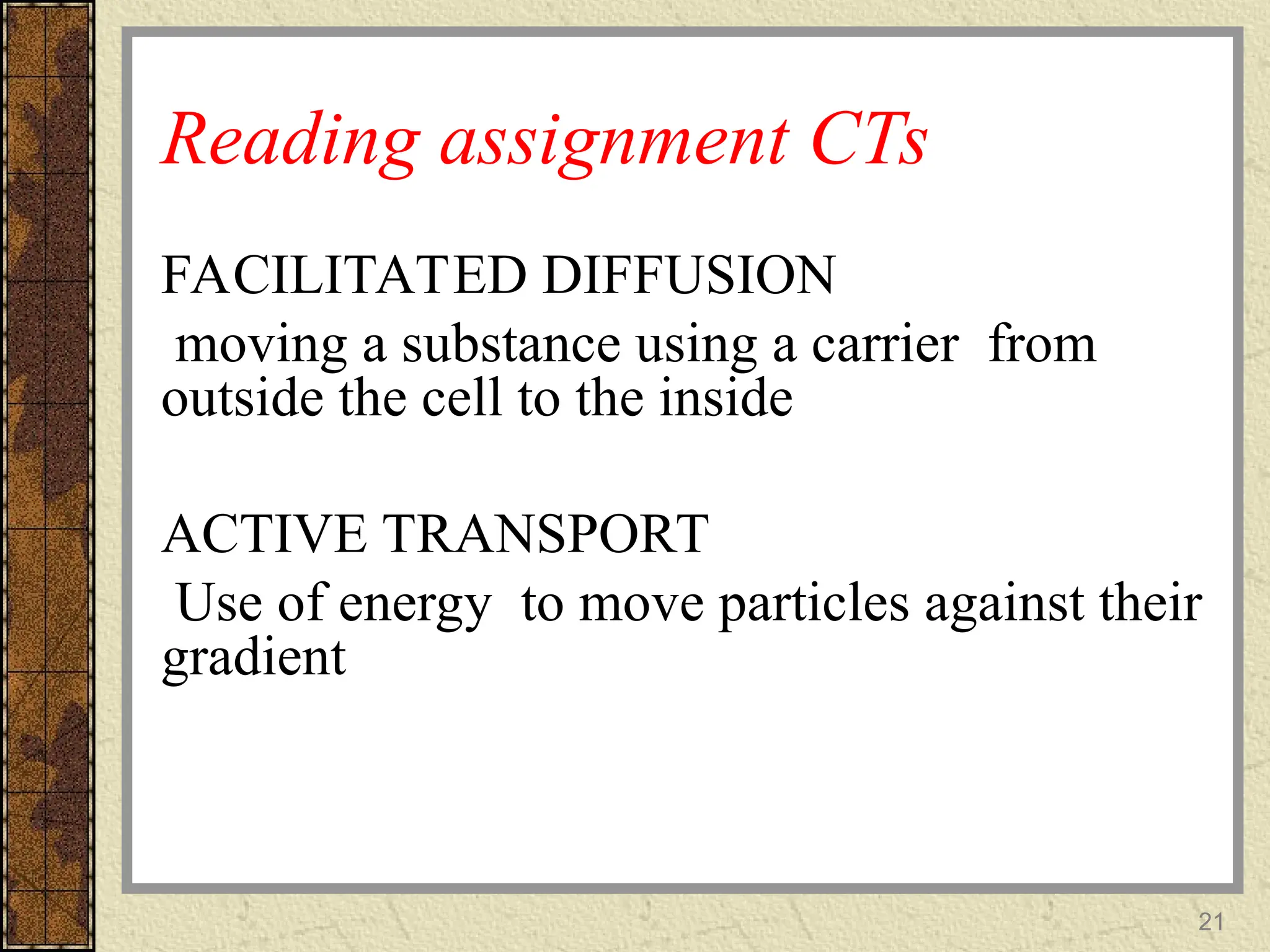 Reading assignment CTs

FACILITATED DIFFUSION

moving a substance using a carrier from outside the cell to the inside

ACTIVE TRANSPORT

Use of energy to move particles against their gradient

21